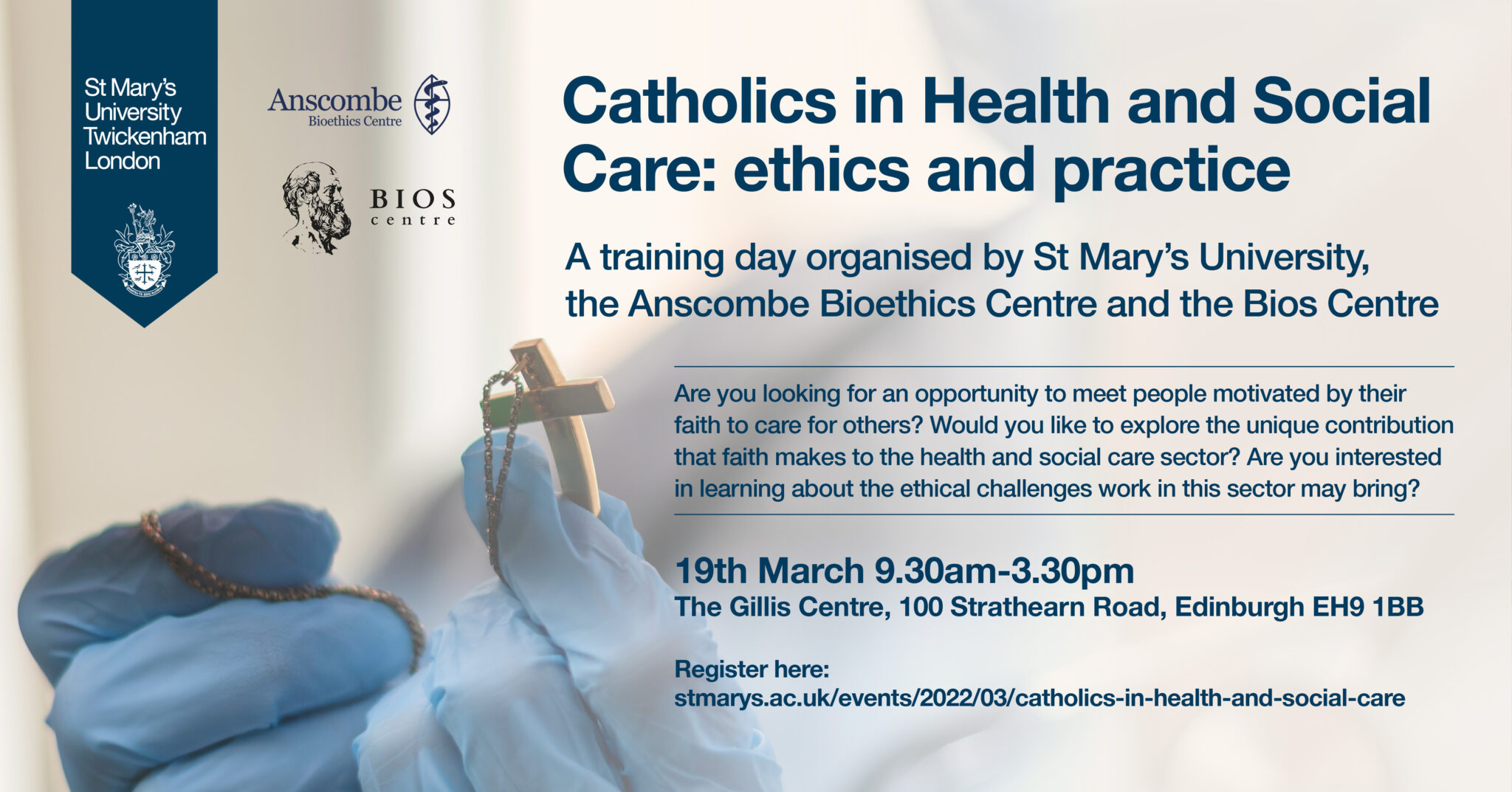 St Mary's University Twickenham London

Anscombe Bioethics Centre

BIOS centre

Catholics in Health and Social Care: ethics and practice

A training day organised by St Mary's University, the Anscombe Bioethics Centre and the Bios Centre

Are you looking for an opportunity to meet people motivated by their faith to care for others? Would you like to explore the unique contribution that faith makes to the health and social care sector? Are you interested in learning about the ethical challenges work in this sector may bring?

19th March 9.30am-3.30pm
The Gillis Centre, 100 Strathearn Road, Edinburgh EH9 1BB

Register here:
stmarys.ac.uk/events/2022/03/catholics-in-health-and-social-care